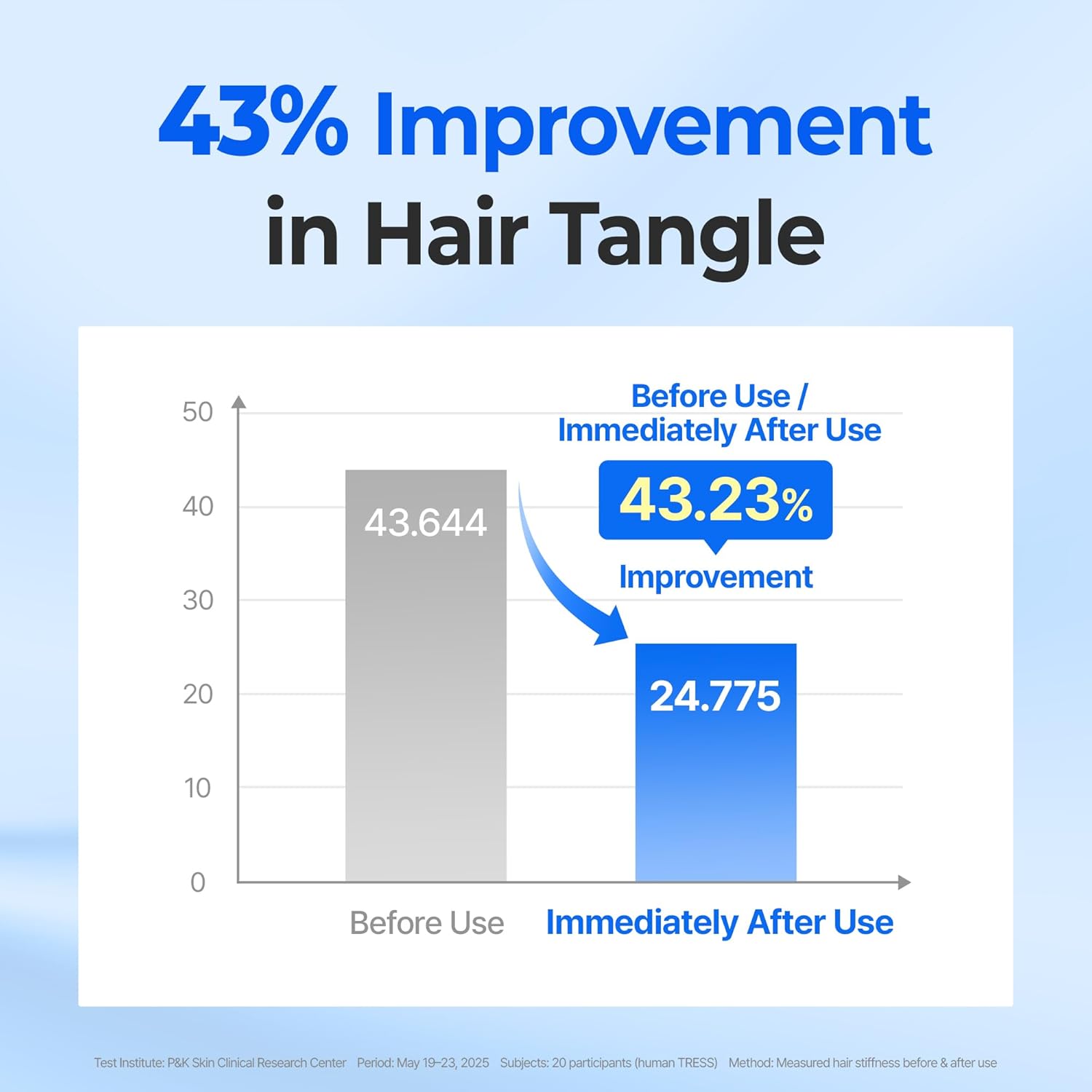 43% Improvement in Hair Tangle

50
40
30
20
10
0

Before Use / Immediately After Use

43.23%

Improvement

43.644

24.775

Before Use
Immediately After Use

Test Institute: P&K Skin Clinical Research Center Period: May 19–23, 2025 Subjects: 20 participants (human TRESS) Method: Measured hair stiffness before & after use